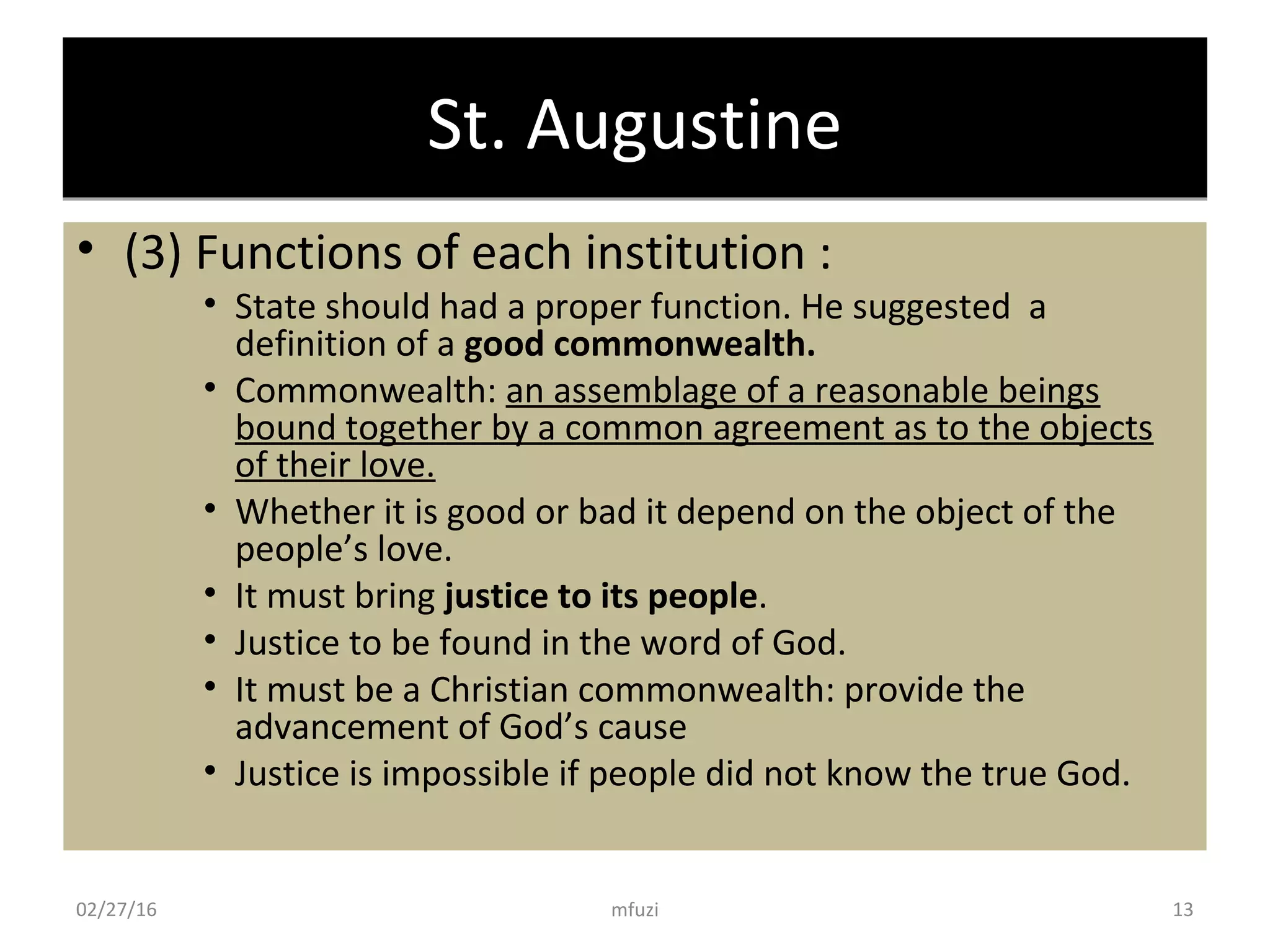 St. Augustine

• (3) Functions of each institution :
  • State should had a proper function. He suggested a definition of a good commonwealth.
  • Commonwealth: an assemblage of a reasonable beings bound together by a common agreement as to the objects of their love.
  • Whether it is good or bad it depend on the object of the people's love.
  • It must bring justice to its people.
  • Justice to be found in the word of God.
  • It must be a Christian commonwealth: provide the advancement of God's cause
  • Justice is impossible if people did not know the true God.

02/27/16 mfuzi 13